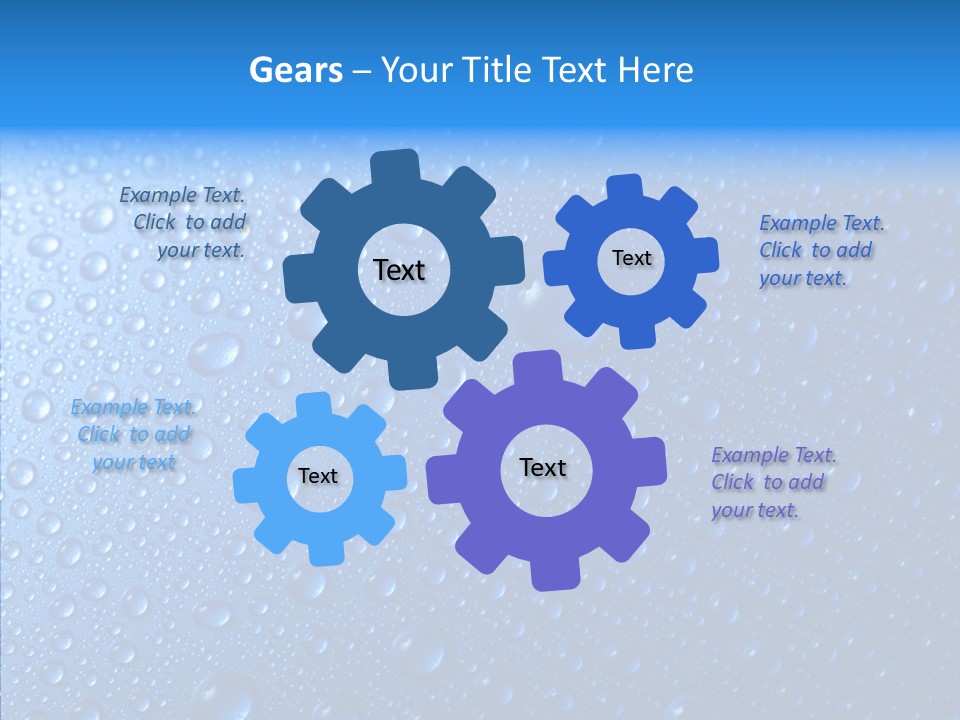 Gears – Your Title Text Here

Example Text. Click to add your text.

Text

Text

Example Text. Click to add your text.

Example Text. Click to add your text

Text

Text

Example Text. Click to add your text.